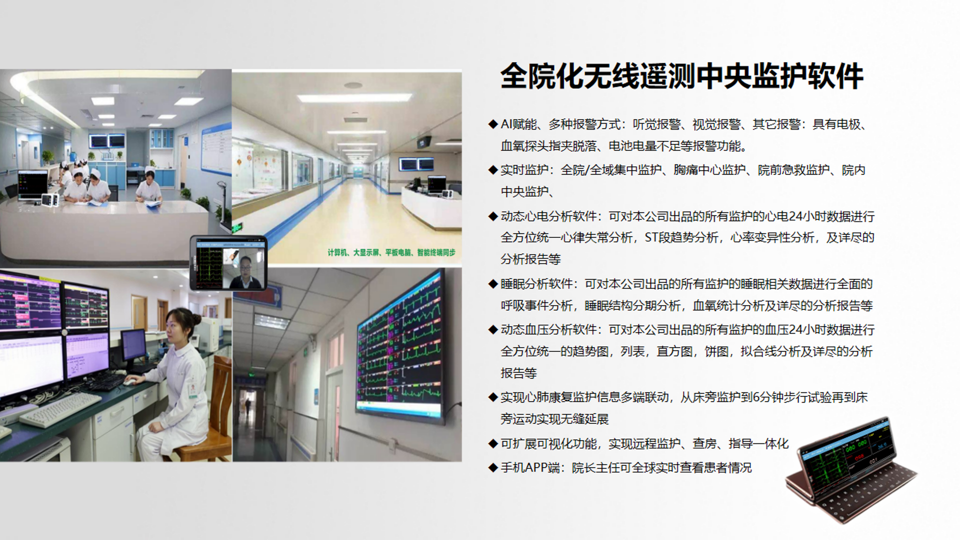 计算机、大显示屏、平板电脑、智能终端同步

全院化无线遥测中央监护软件

◆ AI赋能、多种报警方式：听觉报警、视觉报警、其它报警：具有电极、血氧探头指夹脱落、电池电量不足等报警功能。

◆ 实时监护：全院/全域集中监护、胸痛中心监护、院前急救监护、院内中央监护、

◆ 动态心电分析软件：可对本公司出品的所有监护的心电24小时数据进行全方位统一心律失常分析，ST段趋势分析，心率变异性分析，及详尽的分析报告等

◆ 睡眠分析软件：可对本公司出品的所有监护的睡眠相关数据进行全面的呼吸事件分析，睡眠结构分期分析，血氧统计分析及详尽的分析报告等

◆ 动态血压分析软件：可对本公司出品的所有监护的血压24小时数据进行全方位统一的趋势图，列表，直方图，饼图，拟合线分析及详尽的分析报告等

◆ 实现心肺康复监护信息多端联动，从床旁监护到6分钟步行试验再到床旁运动实现无缝延展

◆ 可扩展可视化功能，实现远程监护、查房、指导一体化

◆ 手机APP端：院长主任可全球实时查看患者情况